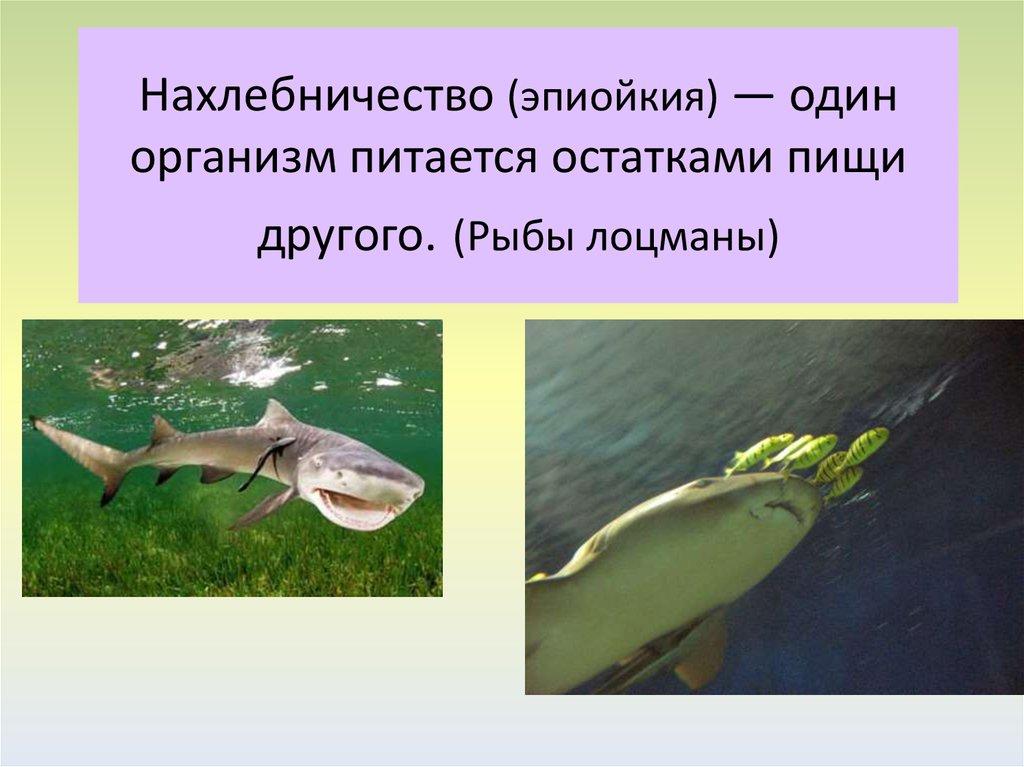 Нахлебничество (эпиойкия) — один организм питается остатками пищи другого. (Рыбы лоцманы)